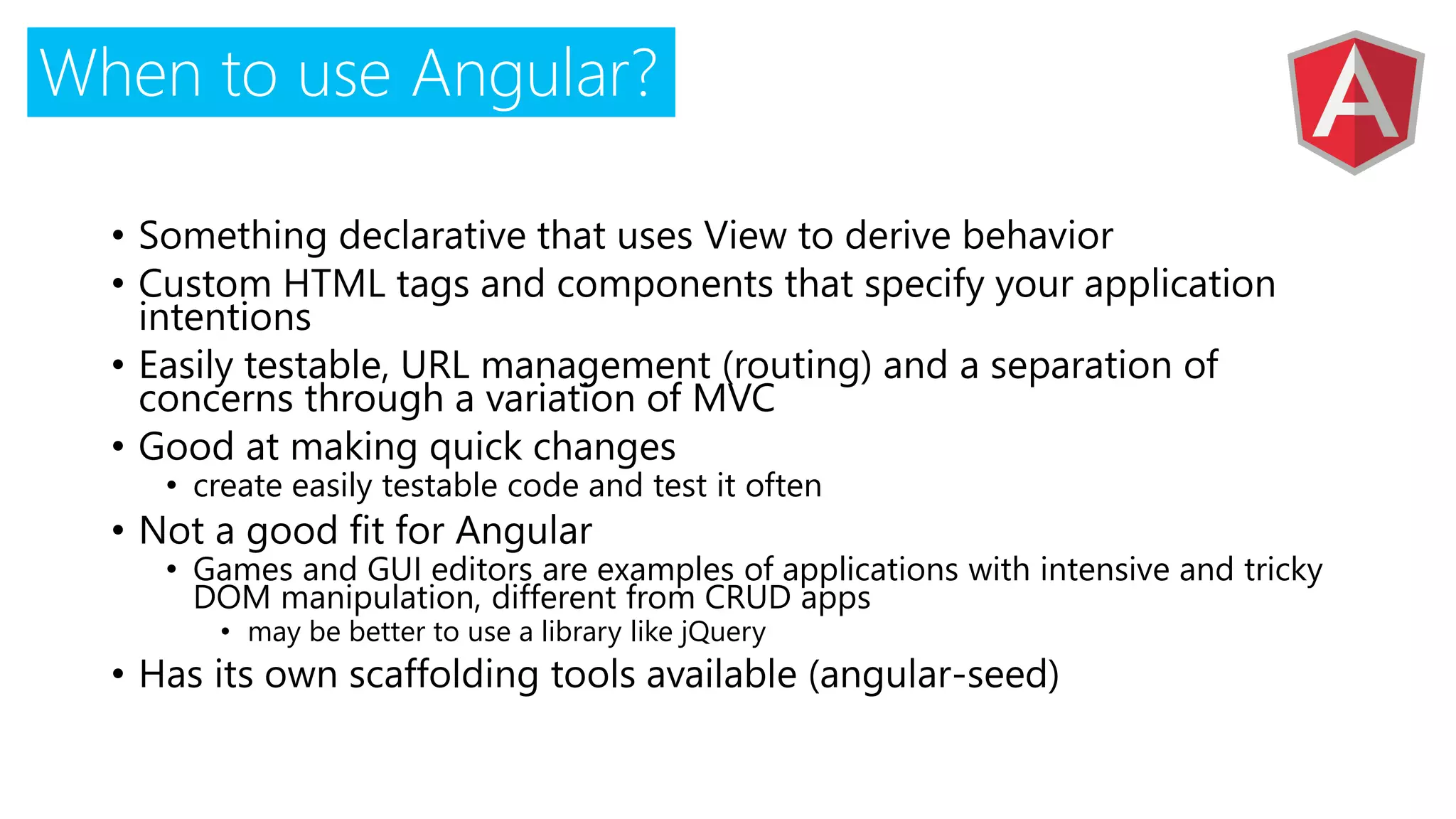 When to use Angular?

A

• Something declarative that uses View to derive behavior
• Custom HTML tags and components that specify your application intentions
• Easily testable, URL management (routing) and a separation of concerns through a variation of MVC
• Good at making quick changes
  • create easily testable code and test it often
• Not a good fit for Angular
  • Games and GUI editors are examples of applications with intensive and tricky DOM manipulation, different from CRUD apps
    • may be better to use a library like jQuery
• Has its own scaffolding tools available (angular-seed)